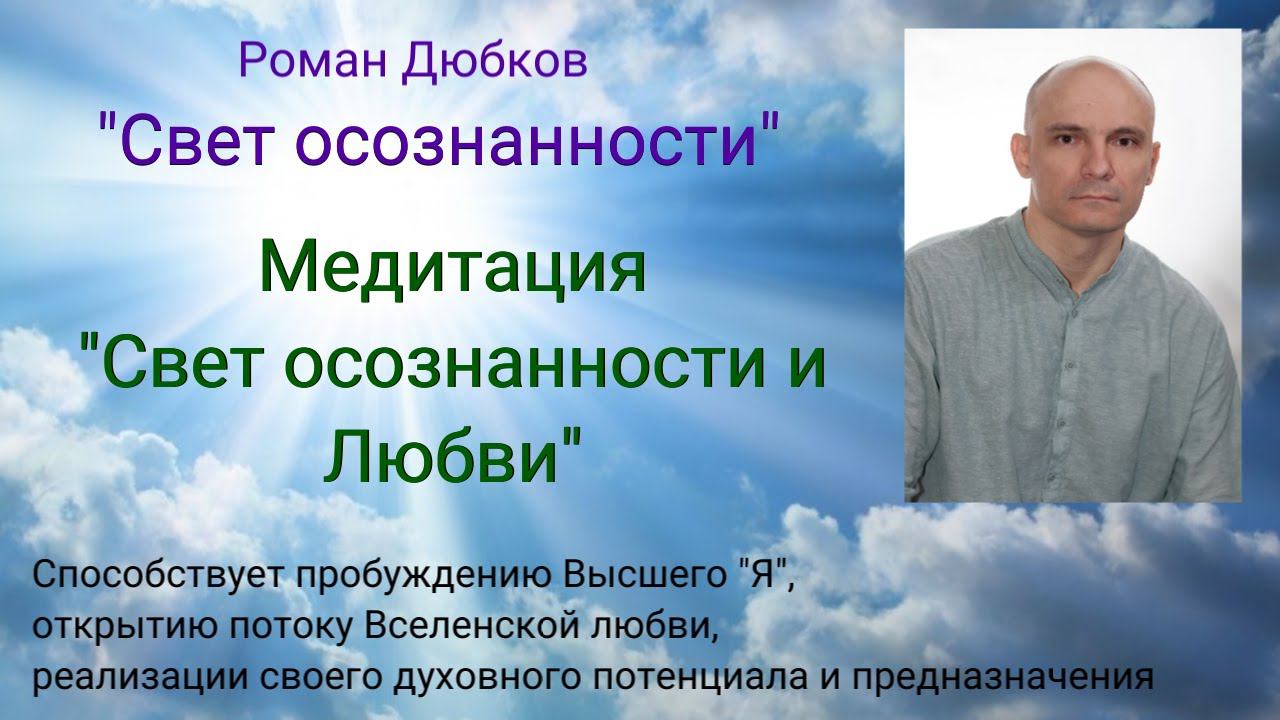 Роман Дюбков
"Свет осознанности"

Медитация
"Свет осознанности и Любви"

Способствует пробуждению Высшего "Я", открытию потоку Вселенской любви, реализации своего духовного потенциала и предназначения